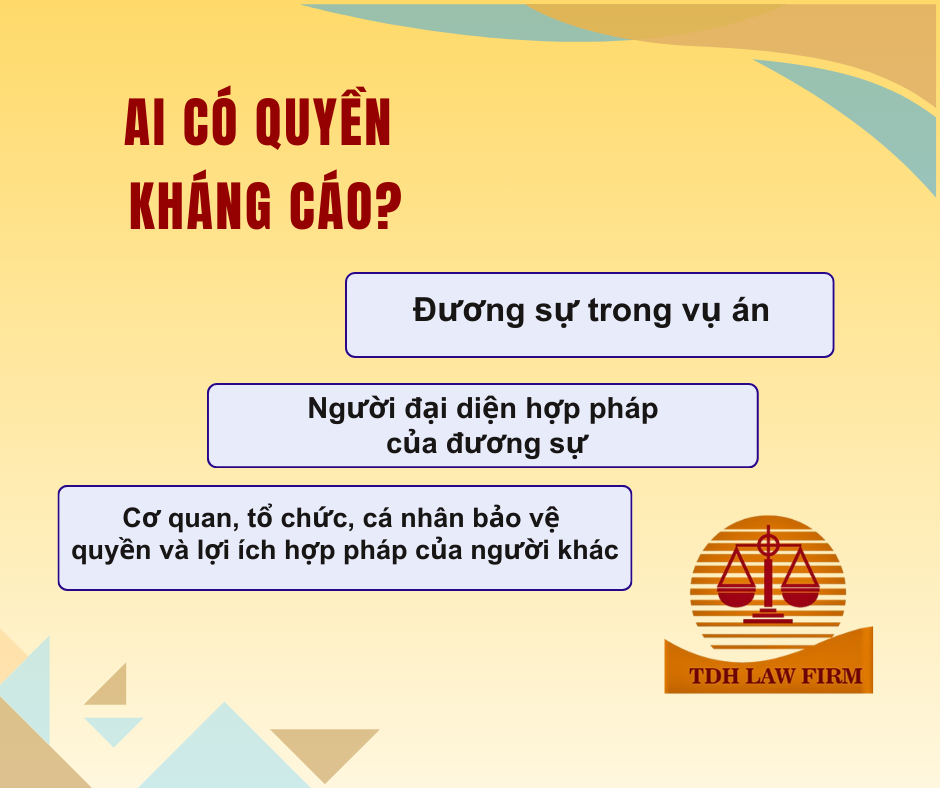 AI CÓ QUYỀN KHÁNG CÁO?

Đương sự trong vụ án

Người đại diện hợp pháp của đương sự

Cơ quan, tổ chức, cá nhân bảo vệ quyền và lợi ích hợp pháp của người khác

TDH LAW FIRM